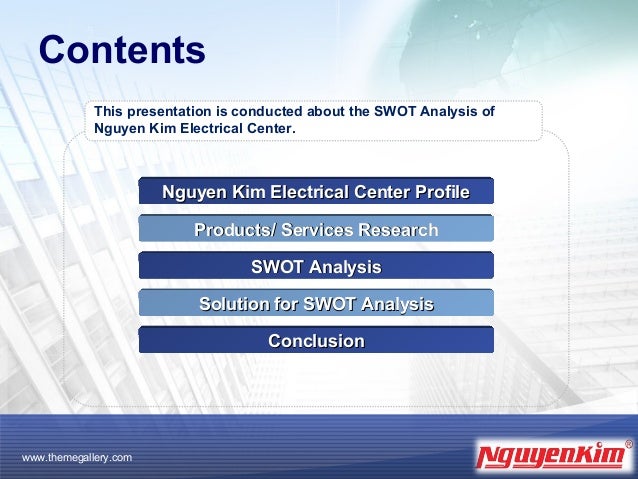 Contents

This presentation is conducted about the SWOT Analysis of Nguyen Kim Electrical Center.

Nguyen Kim Electrical Center Profile

Products/ Services Research

SWOT Analysis

Solution for SWOT Analysis

Conclusion

www.themegallery.com

NguyenKim®